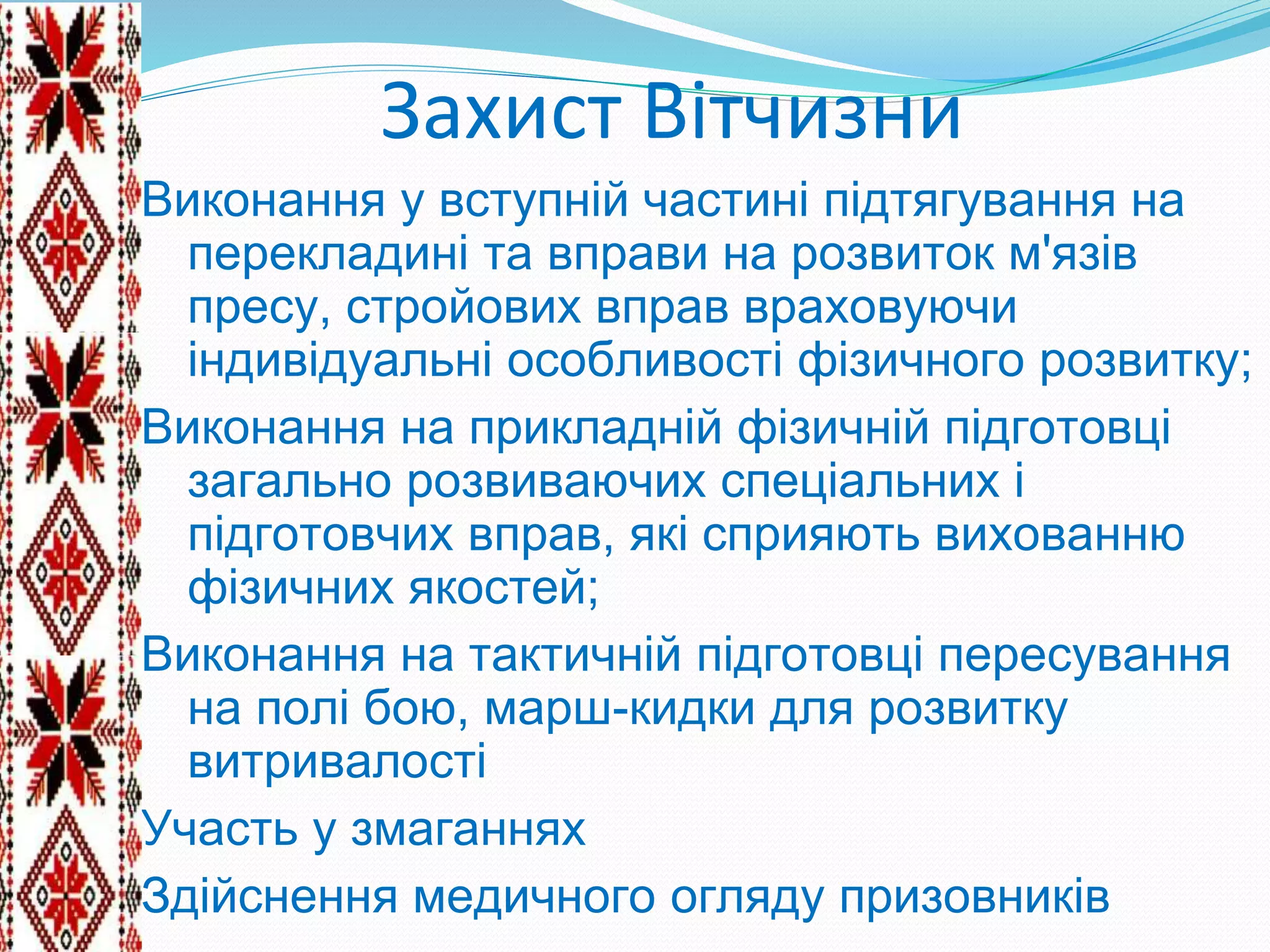 Захист Вітчизни

Виконання у вступній частині підтягування на перекладині та вправи на розвиток м'язів пресу, стройових вправ враховуючи індивідуальні особливості фізичного розвитку;

Виконання на прикладній фізичній підготовці загально розвиваючих спеціальних і підготовчих вправ, які сприяють вихованню фізичних якостей;

Виконання на тактичній підготовці пересування на полі бою, марш-кидки для розвитку витривалості

Участь у змаганнях

Здійснення медичного огляду призовників